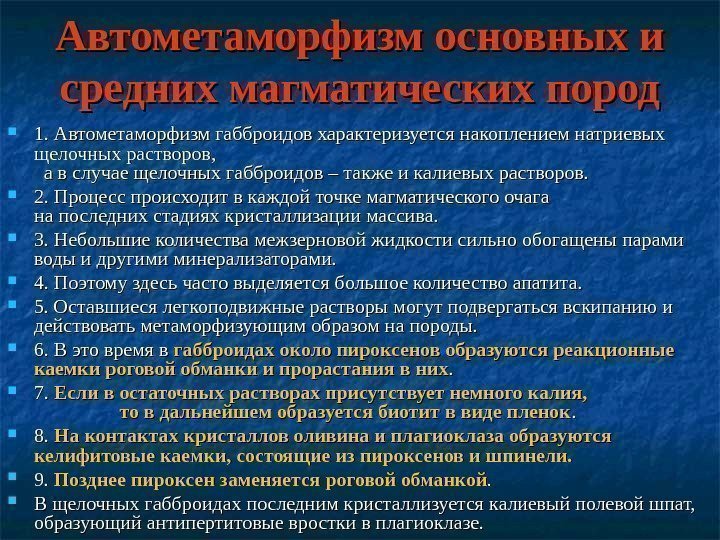 Автометаморфизм основных и средних магматических пород

1. Автометаморфизм габброидов характеризуется накоплением натриевых щелочных растворов,
а в случае щелочных габброидов – также и калиевых растворов.

2. Процесс происходит в каждой точке магматического очага на последних стадиях кристаллизации массива.

3. Небольшие количества межзерновой жидкости сильно обогащены парами воды и другими минерализаторами.

4. Поэтому здесь часто выделяется большое количество апатита.

5. Оставшиеся легкоподвижные растворы могут подвергаться вскипанию и действовать метаморфизующим образом на породы.

6. В это время в габброидах около пироксенов образуются реакционные каемки роговой обманки и прорастания в них.

7. Если в остаточных растворах присутствует немного калия, то в дальнейшем образуется биотит в виде пленок.

8. На контактах кристаллов оливина и плагиоклаза образуются келифитовые каемки, состоящие из пироксенов и шпинели.

9. Позднее пироксен заменяется роговой обманкой.

В щелочных габброидах последним кристаллизуется калиевый полевой шпат, образующий антипертитовые вростки в плагиоклазе.